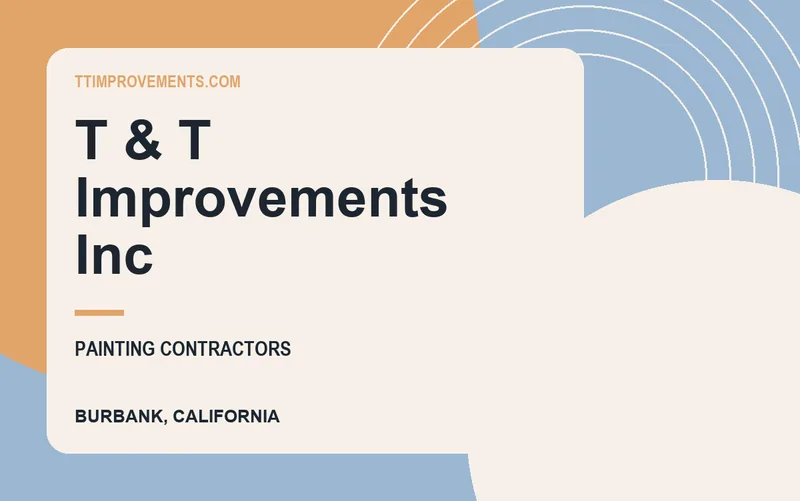 TTIMPROVEMENTS.COM

T & T Improvements Inc

PAINTING CONTRACTORS

BURBANK, CALIFORNIA